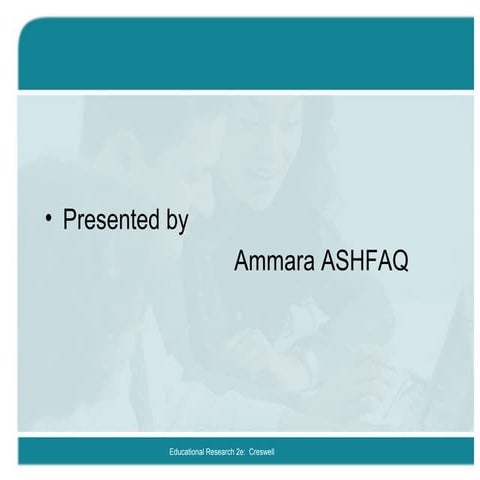 • Presented by

Ammara ASHFAQ

Educational Research 2e: Creswell